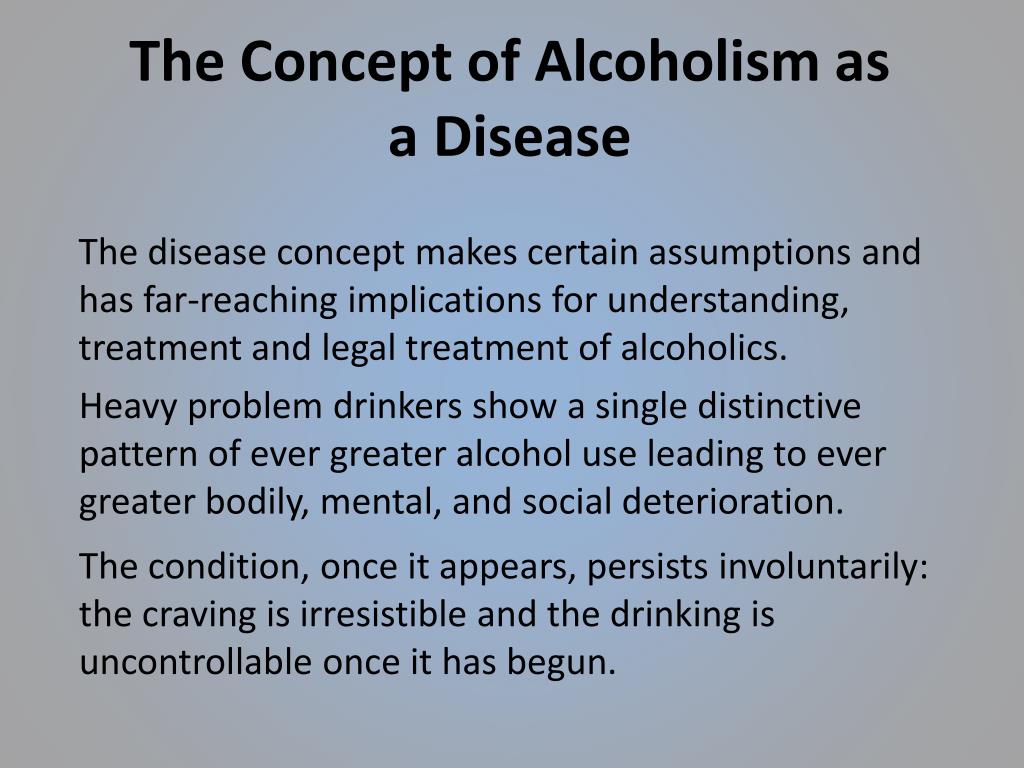 The Concept of Alcoholism as a Disease

The disease concept makes certain assumptions and has far-reaching implications for understanding, treatment and legal treatment of alcoholics.

Heavy problem drinkers show a single distinctive pattern of ever greater alcohol use leading to ever greater bodily, mental, and social deterioration.

The condition, once it appears, persists involuntarily: the craving is irresistible and the drinking is uncontrollable once it has begun.